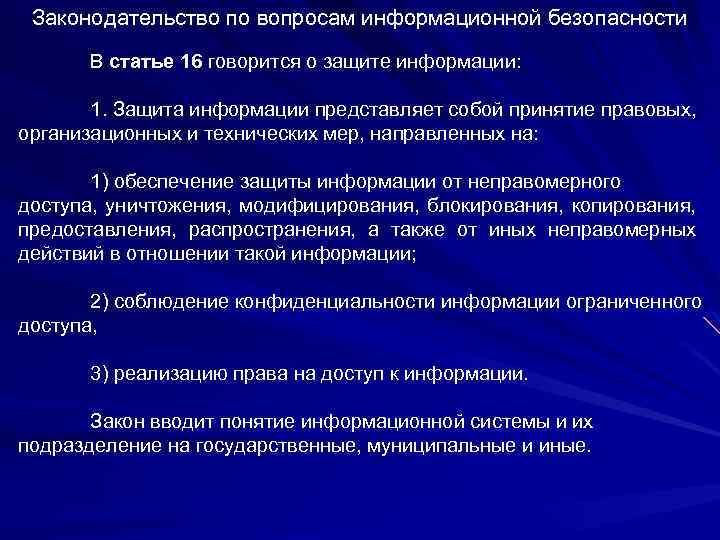 Законодательство по вопросам информационной безопасности

В статье 16 говорится о защите информации:

1. Защита информации представляет собой принятие правовых, организационных и технических мер, направленных на:

1) обеспечение защиты информации от неправомерного доступа, уничтожения, модифицирования, блокирования, копирования, предоставления, распространения, а также от иных неправомерных действий в отношении такой информации;

2) соблюдение конфиденциальности информации ограниченного доступа,

3) реализацию права на доступ к информации.

Закон вводит понятие информационной системы и их подразделение на государственные, муниципальные и иные.